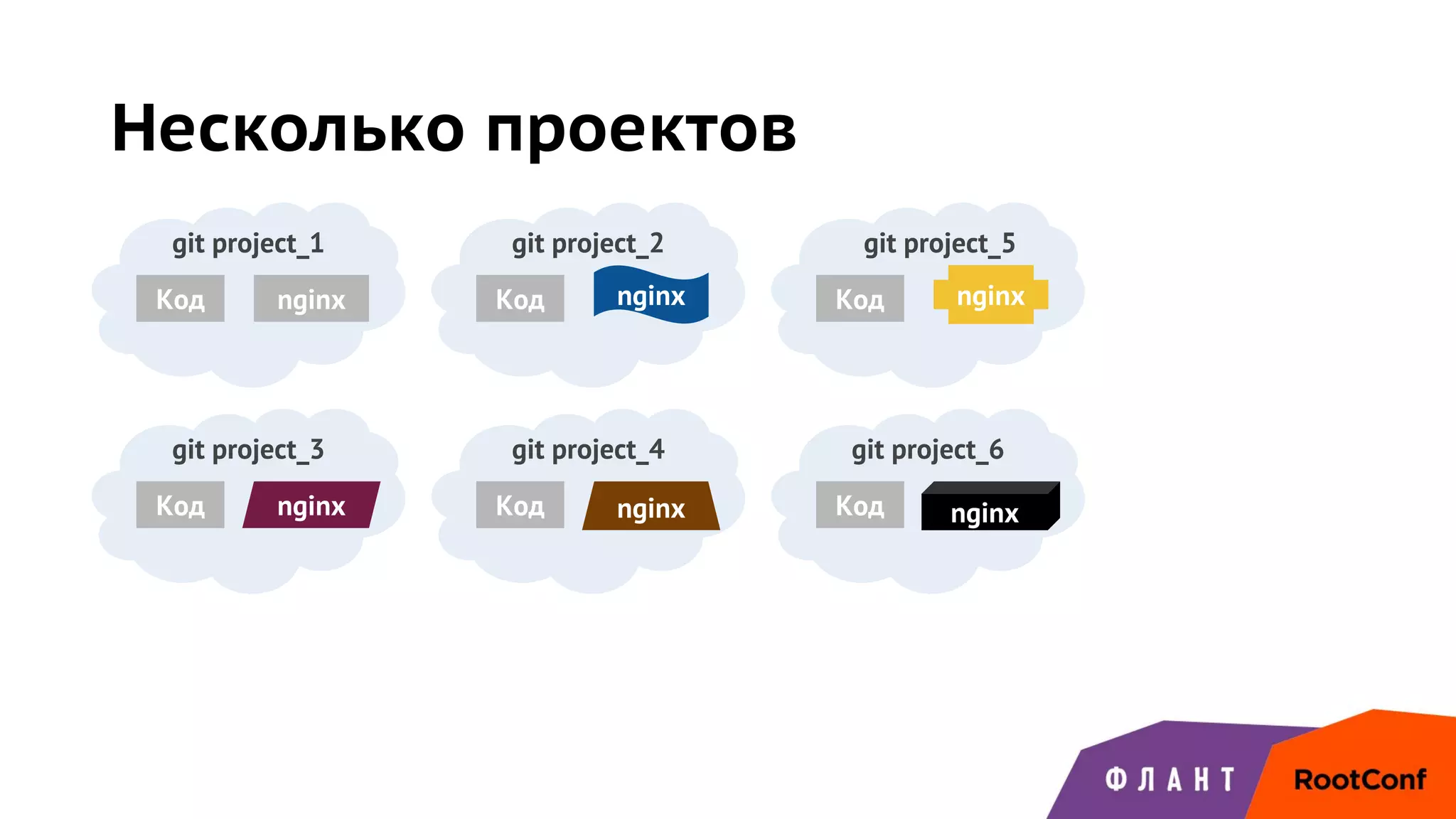 Несколько проектов

git project_1
Код
nginx

git project_2
Код
nginx

git project_5
Код
nginx

git project_3
Код
nginx

git project_4
Код
nginx

git project_6
Код
nginx

ФЛАНТ
RootConf